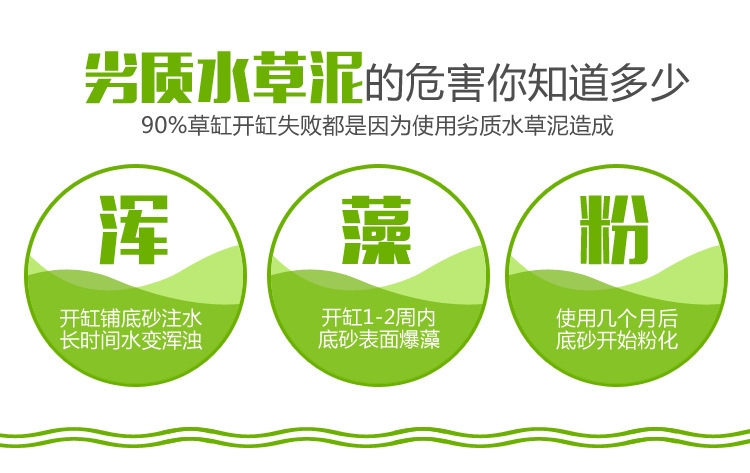 劣质水草泥的危害你知道多少

90%草缸开缸失败都是因为使用劣质水草泥造成

浑

开缸铺底砂注水
长时间水变浑浊

藻

开缸1-2周内
底砂表面爆藻

粉

使用几个月后
底砂开始粉化